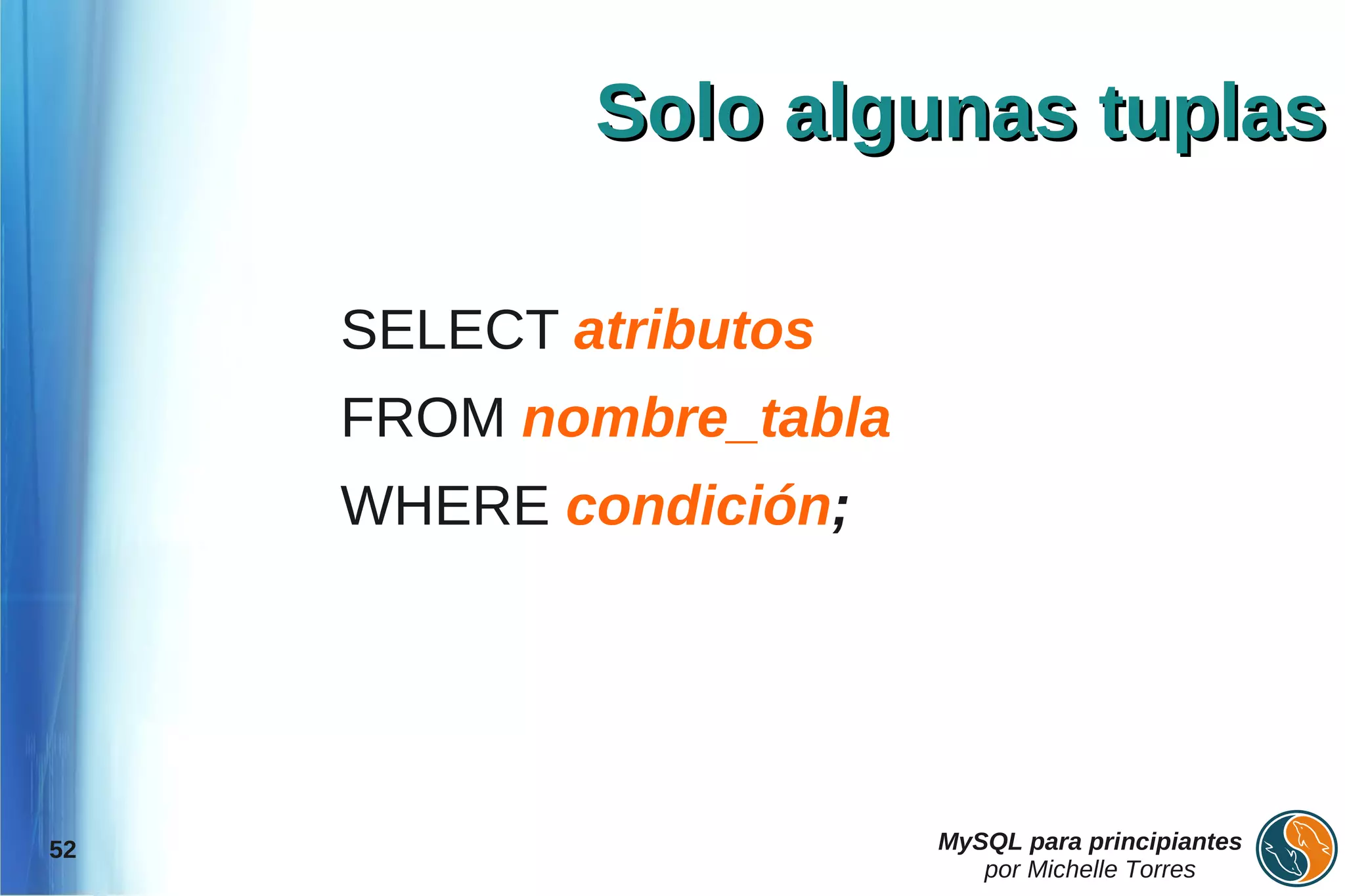 Solo algunas tuplas

SELECT atributos

FROM nombre_tabla

WHERE condición;

52

MySQL para principiantes
por Michelle Torres